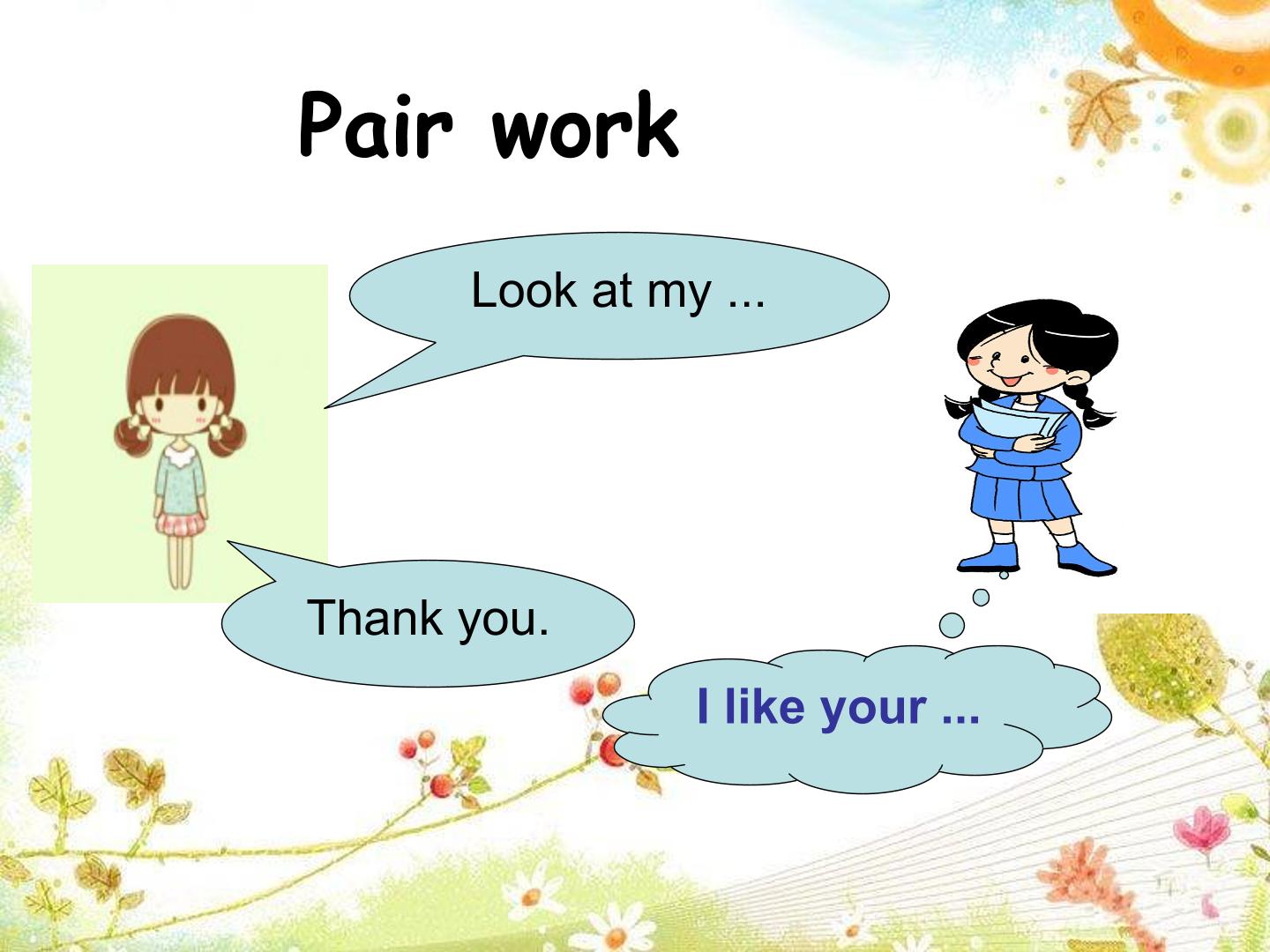 Pair work

Look at my ...

Thank you.

I like your ...